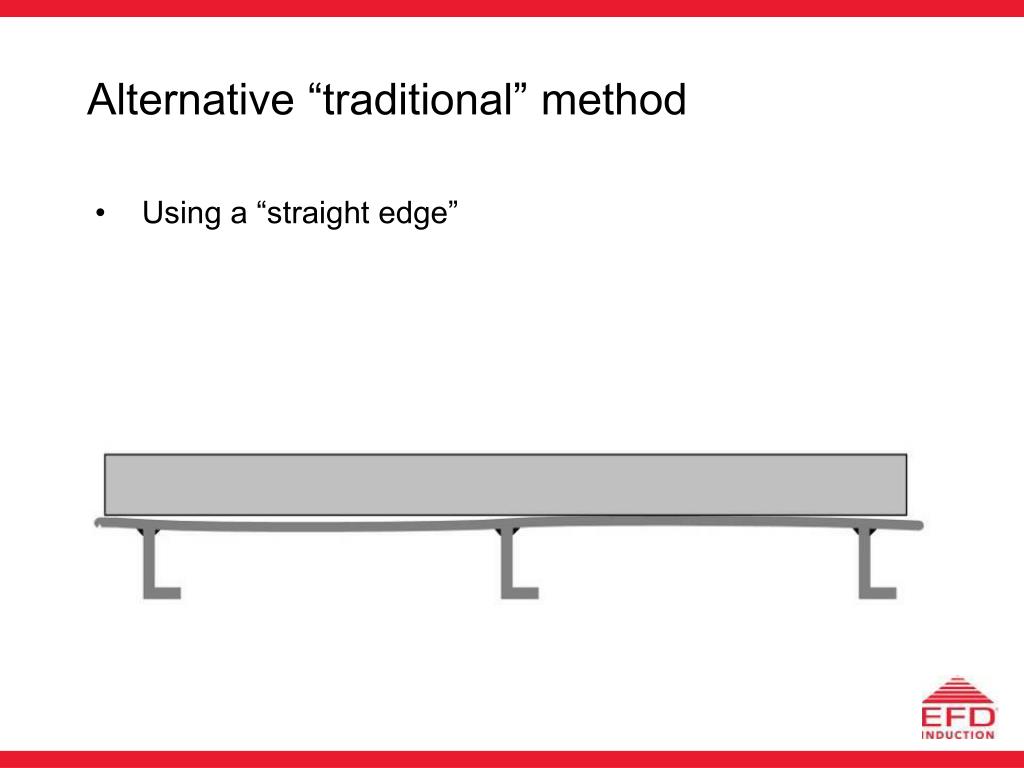 Alternative “traditional” method

• Using a “straight edge”

EFD
INDUCTION